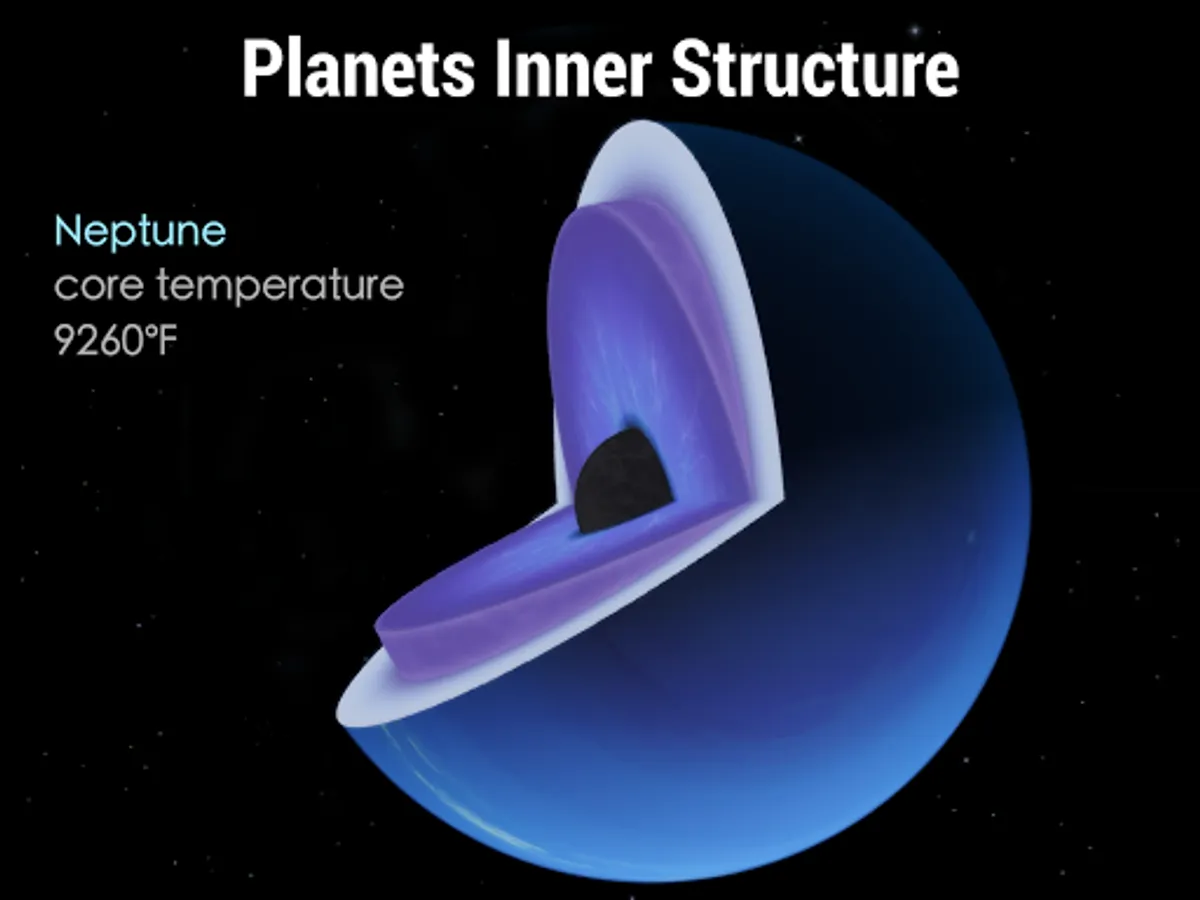 Planets Inner Structure

Neptune
core temperature
9260°F